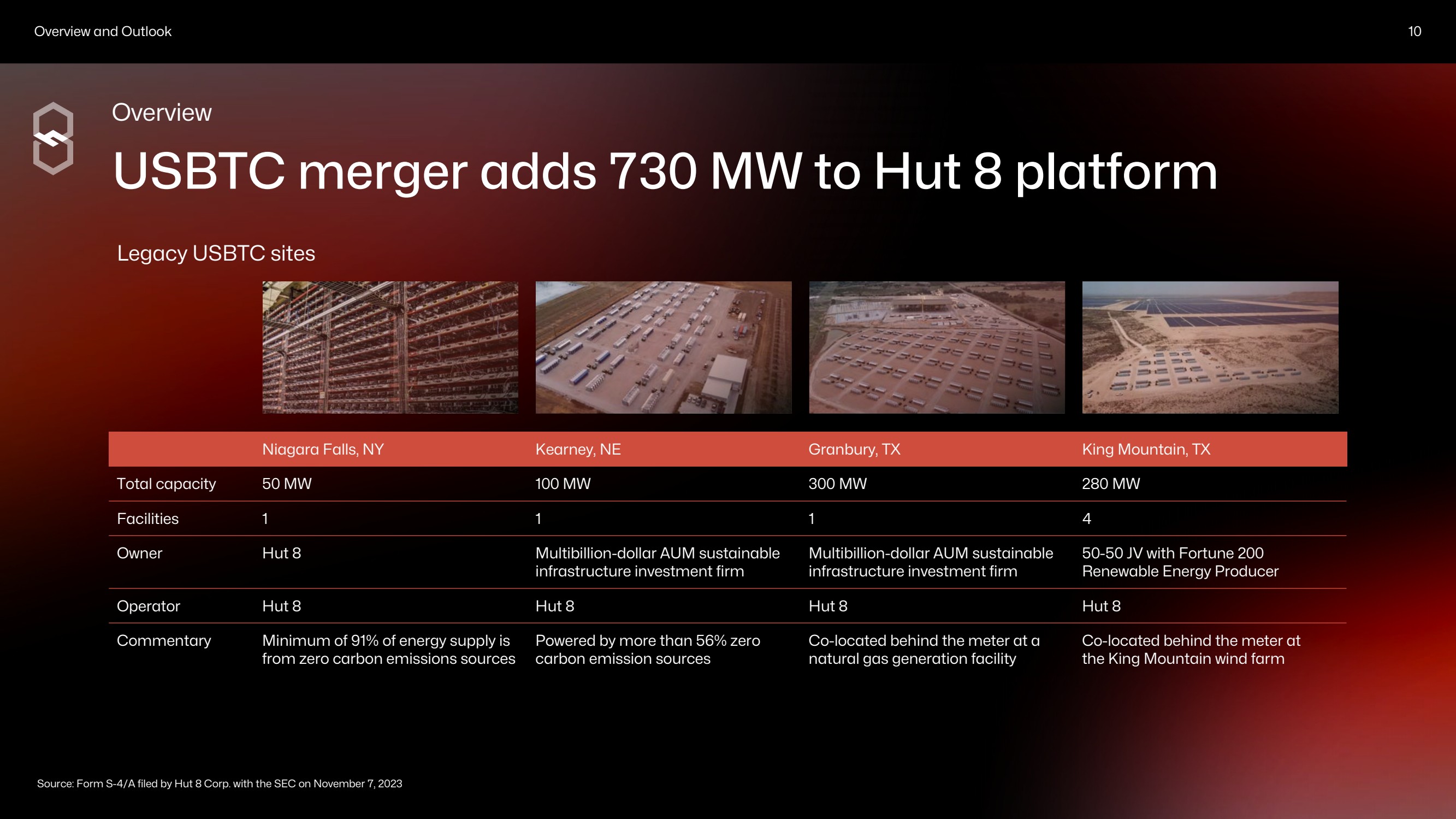 Overview and Outlook

10

Overview

USBTC merger adds 730 MW to Hut 8 platform

Legacy USBTC sites

| | Niagara Falls, NY | Kearney, NE | Granbury, TX | King Mountain, TX |
|---|---|---|---|---|
| Total capacity | 50 MW | 100 MW | 300 MW | 280 MW |
| Facilities | 1 | 1 | 1 | 4 |
| Owner | Hut 8 | Multibillion-dollar AUM sustainable infrastructure investment firm | Multibillion-dollar AUM sustainable infrastructure investment firm | 50-50 JV with Fortune 200 Renewable Energy Producer |
| Operator | Hut 8 | Hut 8 | Hut 8 | Hut 8 |
| Commentary | Minimum of 91% of energy supply is from zero carbon emissions sources | Powered by more than 56% zero carbon emission sources | Co-located behind the meter at a natural gas generation facility | Co-located behind the meter at the King Mountain wind farm |

Source: Form S-4/A filed by Hut 8 Corp. with the SEC on November 7, 2023